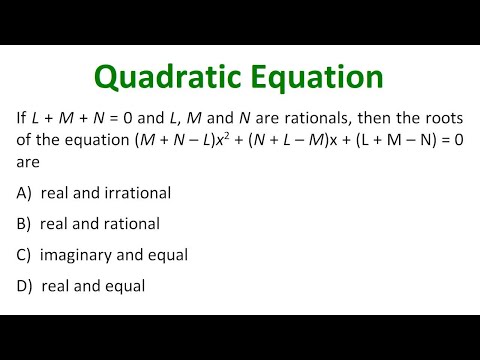 Quadratic Equation

If $L + M + N = 0$ and $L$, $M$ and $N$ are rationals, then the roots of the equation $(M + N - L)x^2 + (N + L - M)x + (L + M - N) = 0$ are

A) real and irrational

B) real and rational

C) imaginary and equal

D) real and equal